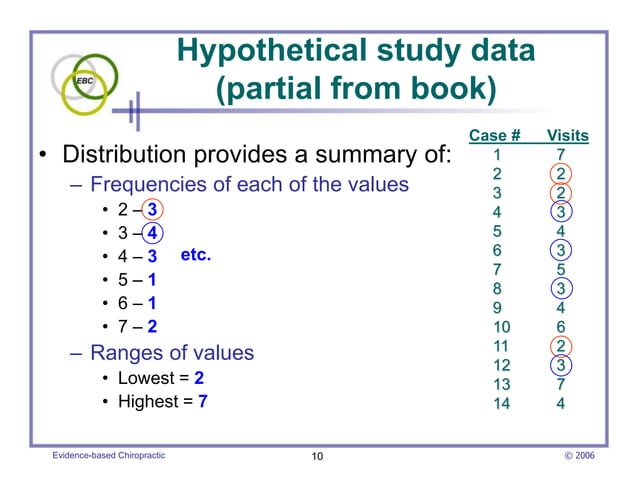 EBC

Hypothetical study data (partial from book)

• Distribution provides a summary of:
– Frequencies of each of the values
• 2 – 3
• 3 – 4
• 4 – 3 etc.
• 5 – 1
• 6 – 1
• 7 – 2
– Ranges of values
• Lowest = 2
• Highest = 7

| Case # | Visits |
|---|---|
| 1 | 7 |
| 2 | 2 |
| 3 | 2 |
| 4 | 3 |
| 5 | 4 |
| 6 | 3 |
| 7 | 5 |
| 8 | 3 |
| 9 | 4 |
| 10 | 6 |
| 11 | 2 |
| 12 | 3 |
| 13 | 7 |
| 14 | 4 |

Evidence-based Chiropractic 10 © 2006